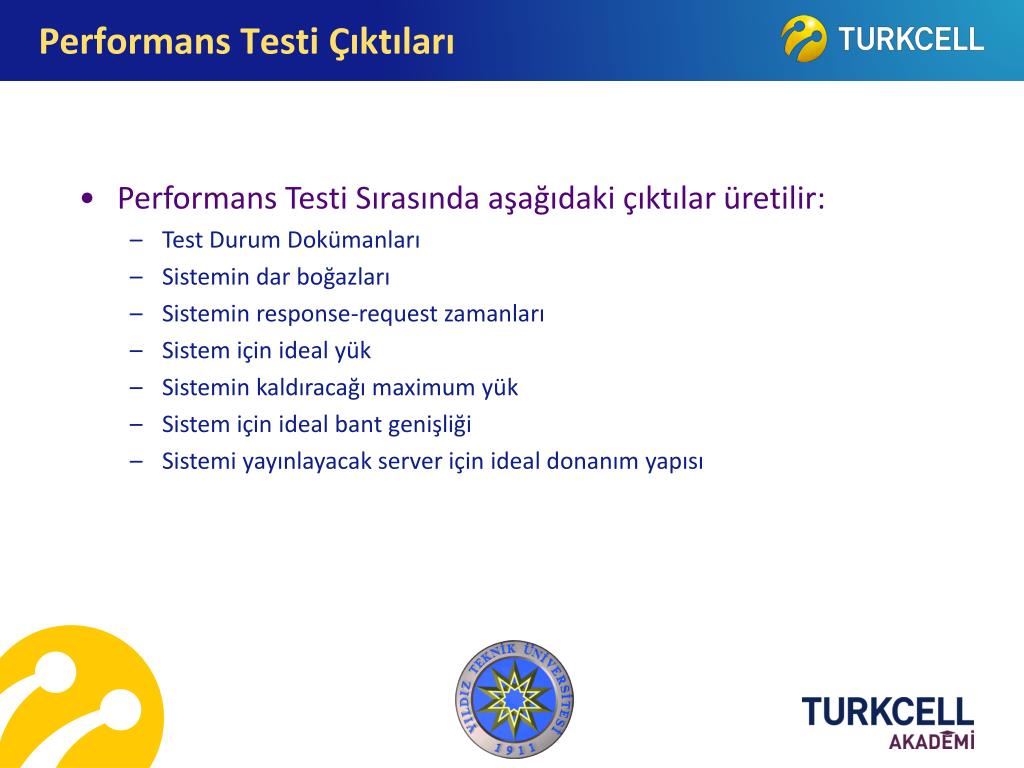 Performans Testi Çıktıları

TURKCELL

• Performans Testi Sırasında aşağıdaki çıktılar üretilir:
– Test Durum Dokümanları
– Sistemin dar boğazları
– Sistemin response-request zamanları
– Sistem için ideal yük
– Sistemin kaldıracağı maximum yük
– Sistem için ideal bant genişliği
– Sistemi yayınlayacak server için ideal donanım yapısı

YILDIZ TEKNİK ÜNİVERSİTESİ 1911

TURKCELL AKADEMİ